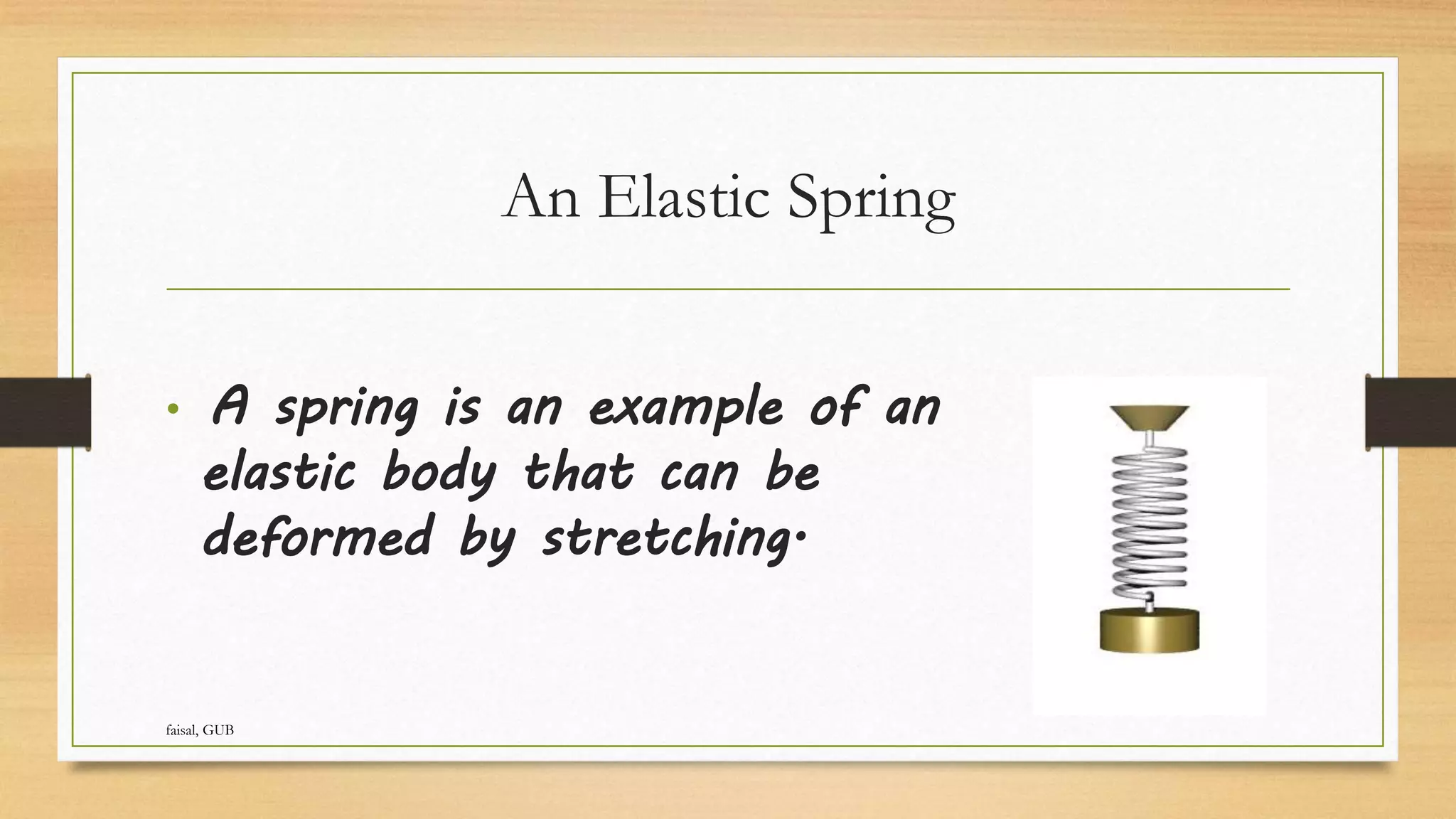 An Elastic Spring

• A spring is an example of an elastic body that can be deformed by stretching.

faisal, GUB